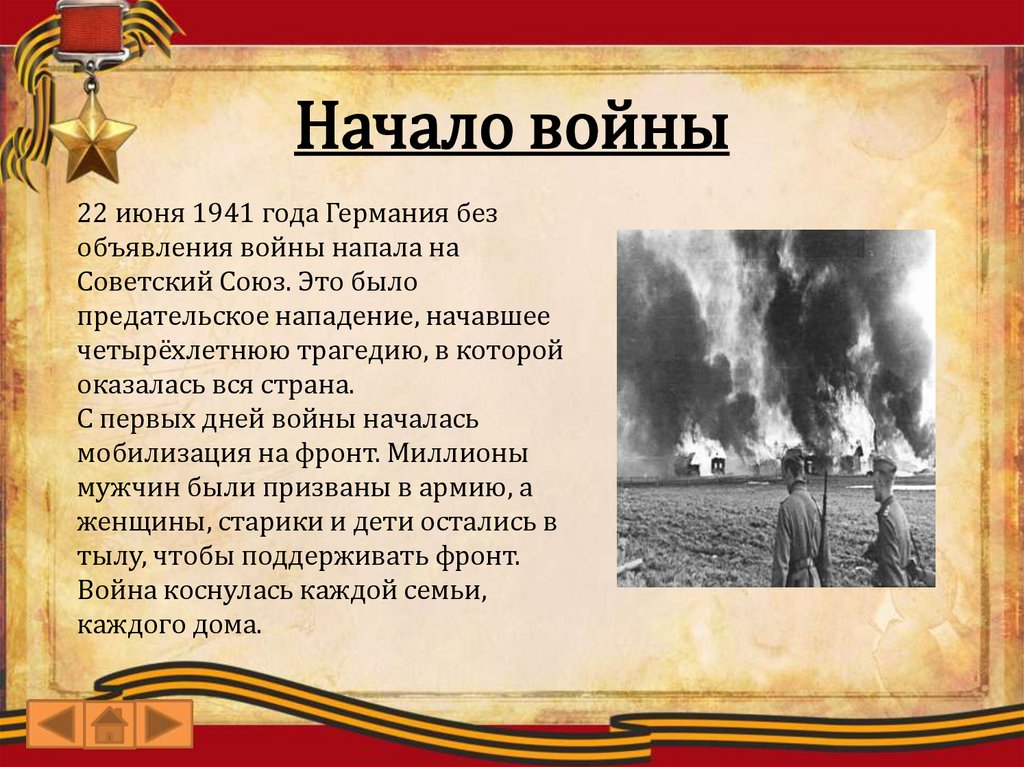 Начало войны

22 июня 1941 года Германия без объявления войны напала на Советский Союз. Это было предательское нападение, начавшее четырёхлетнюю трагедию, в которой оказалась вся страна.
С первых дней войны началась мобилизация на фронт. Миллионы мужчин были призваны в армию, а женщины, старики и дети остались в тылу, чтобы поддерживать фронт. Война коснулась каждой семьи, каждого дома.